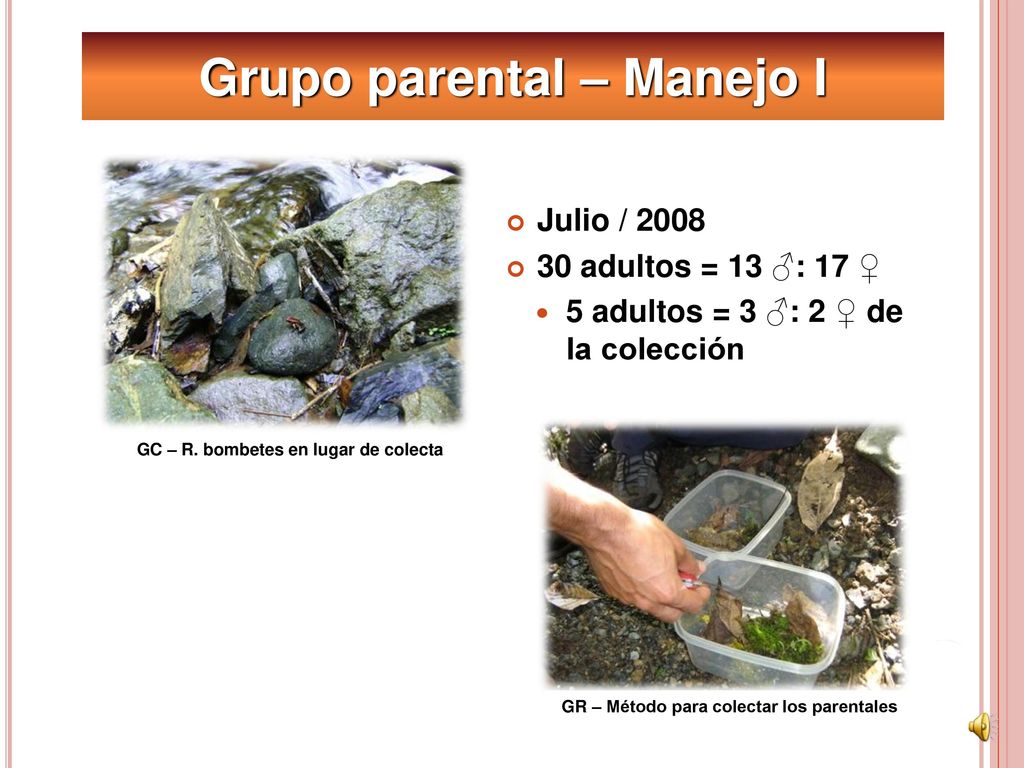 Grupo parental – Manejo I

Julio / 2008

30 adultos = 13 ♂: 17 ♀

5 adultos = 3 ♂: 2 ♀ de la colección

GC – R. bombetes en lugar de colecta

GR – Método para colectar los parentales